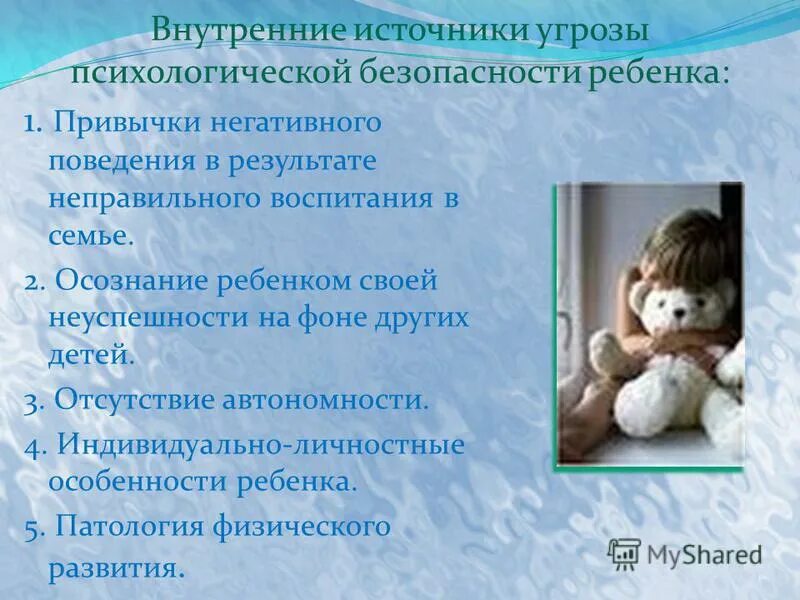 Внутренние источники угрозы психологической безопасности ребенка:

1. Привычки негативного поведения в результате неправильного воспитания в семье.

2. Осознание ребенком своей неуспешности на фоне других детей.

3. Отсутствие автономности.

4. Индивидуально-личностные особенности ребенка.

5. Патология физического развития.

MyShared